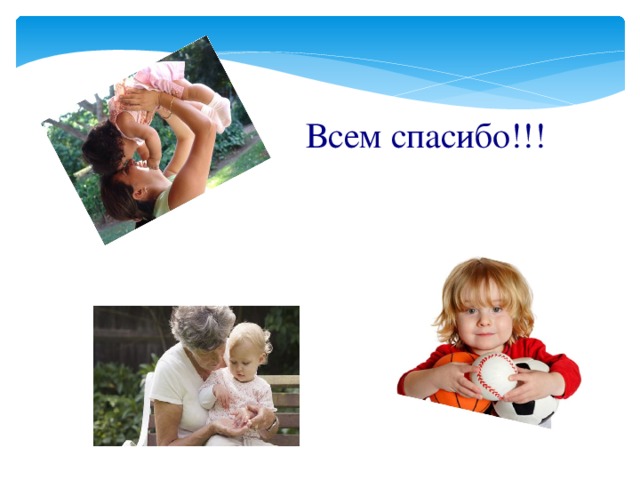 Всем спасибо!!!